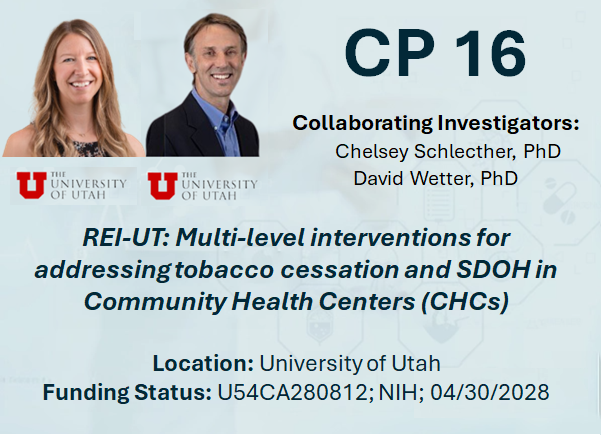 CP 16

Collaborating Investigators:
Chelsey Schlecther, PhD
David Wetter, PhD

U THE UNIVERSITY OF UTAH

U THE UNIVERSITY OF UTAH

REI-UT: Multi-level interventions for addressing tobacco cessation and SDOH in Community Health Centers (CHCs)

Location: University of Utah
Funding Status: U54CA280812; NIH; 04/30/2028